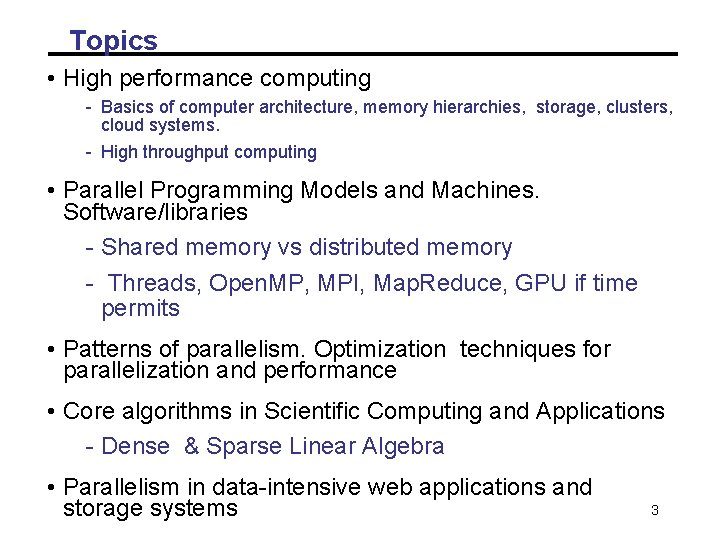 Topics

• High performance computing
  - Basics of computer architecture, memory hierarchies, storage, clusters, cloud systems.
  - High throughput computing

• Parallel Programming Models and Machines. Software/libraries
  - Shared memory vs distributed memory
  - Threads, OpenMP, MPI, MapReduce, GPU if time permits

• Patterns of parallelism. Optimization techniques for parallelization and performance

• Core algorithms in Scientific Computing and Applications
  - Dense & Sparse Linear Algebra

• Parallelism in data-intensive web applications and storage systems

3